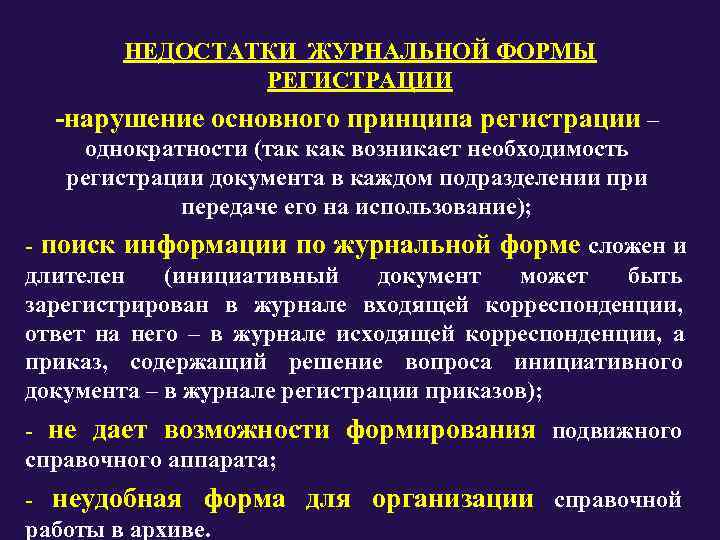 НЕДОСТАТКИ ЖУРНАЛЬНОЙ ФОРМЫ РЕГИСТРАЦИИ

-нарушение основного принципа регистрации – однократности (так как возникает необходимость регистрации документа в каждом подразделении при передаче его на использование);

- поиск информации по журнальной форме сложен и длителен (инициативный документ может быть зарегистрирован в журнале входящей корреспонденции, ответ на него – в журнале исходящей корреспонденции, а приказ, содержащий решение вопроса инициативного документа – в журнале регистрации приказов);

- не дает возможности формирования подвижного справочного аппарата;

- неудобная форма для организации справочной работы в архиве.